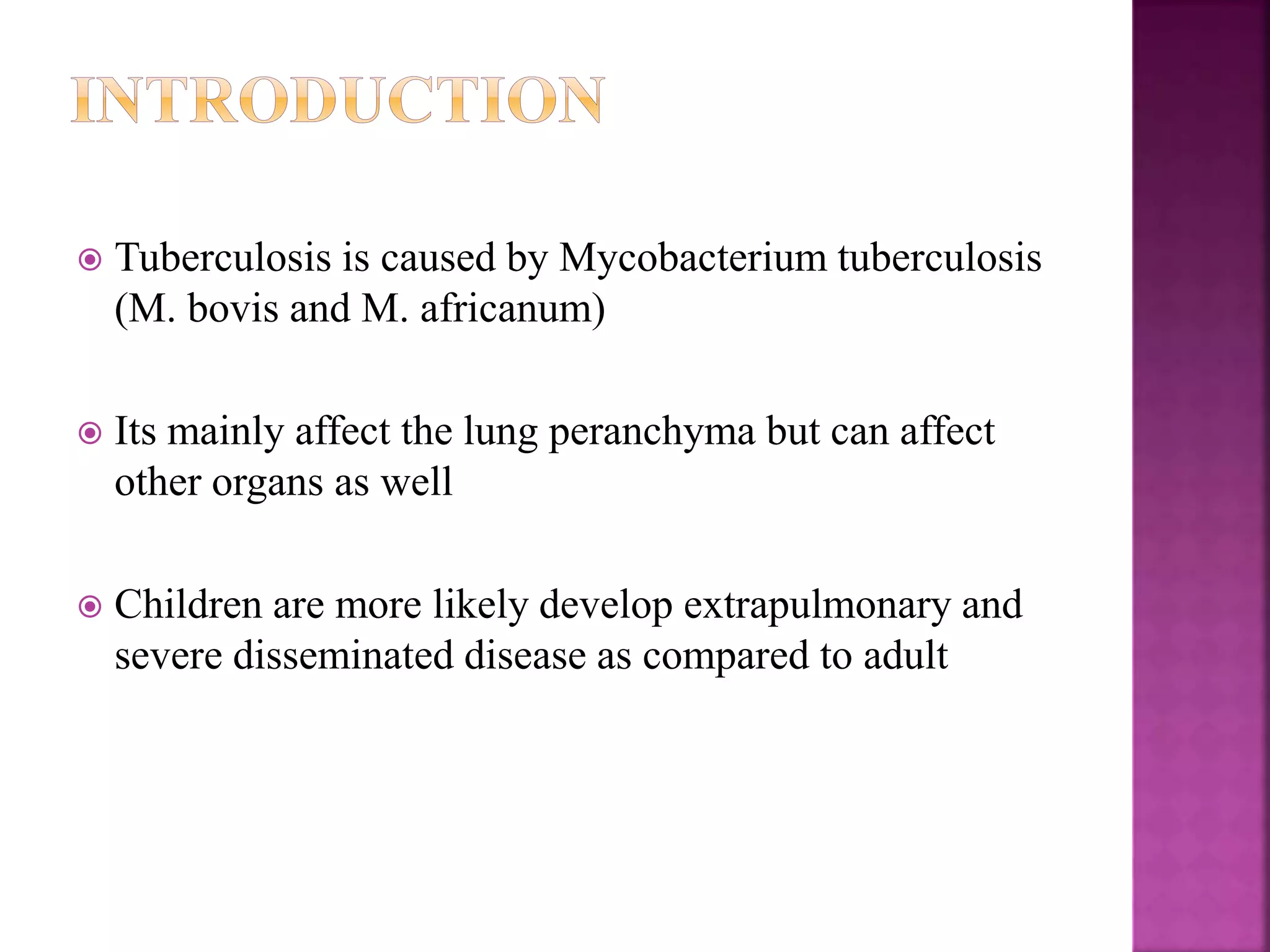 INTRODUCTION

Tuberculosis is caused by Mycobacterium tuberculosis (M. bovis and M. africanum)

Its mainly affect the lung peranchyma but can affect other organs as well

Children are more likely develop extrapulmonary and severe disseminated disease as compared to adult